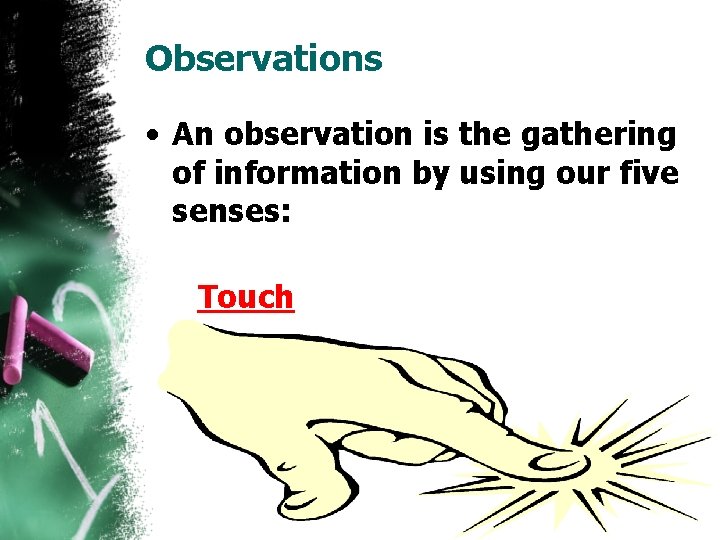 Observations

• An observation is the gathering of information by using our five senses:

Touch